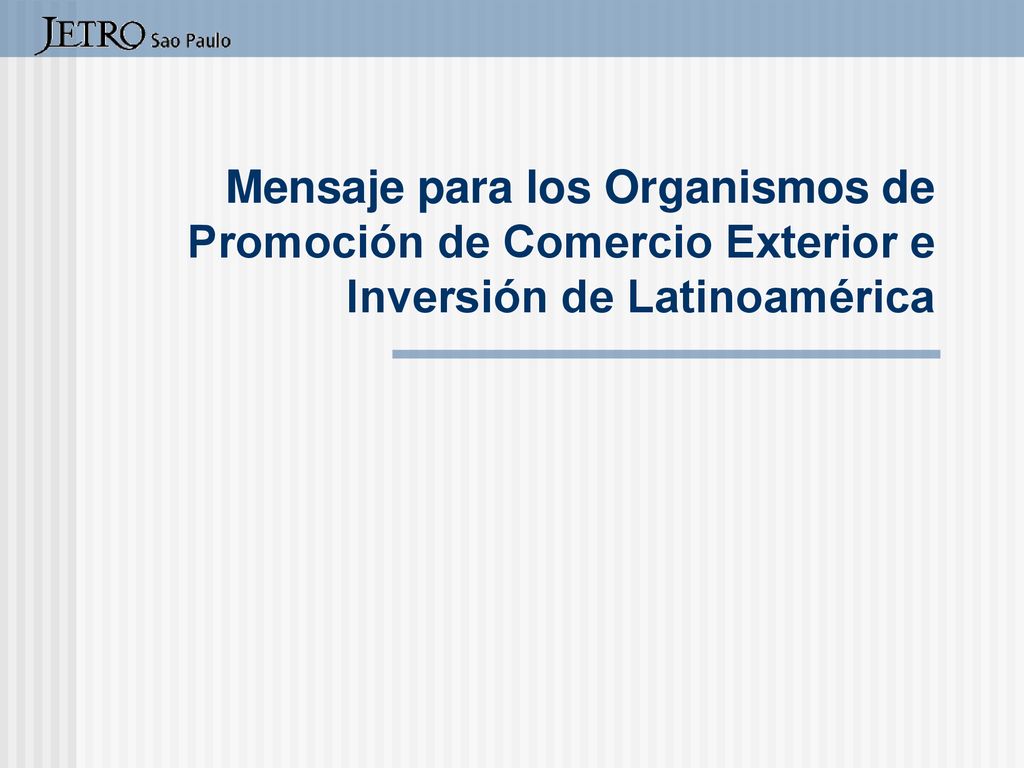 JETRO Sao Paulo

Mensaje para los Organismos de Promoción de Comercio Exterior e Inversión de Latinoamérica